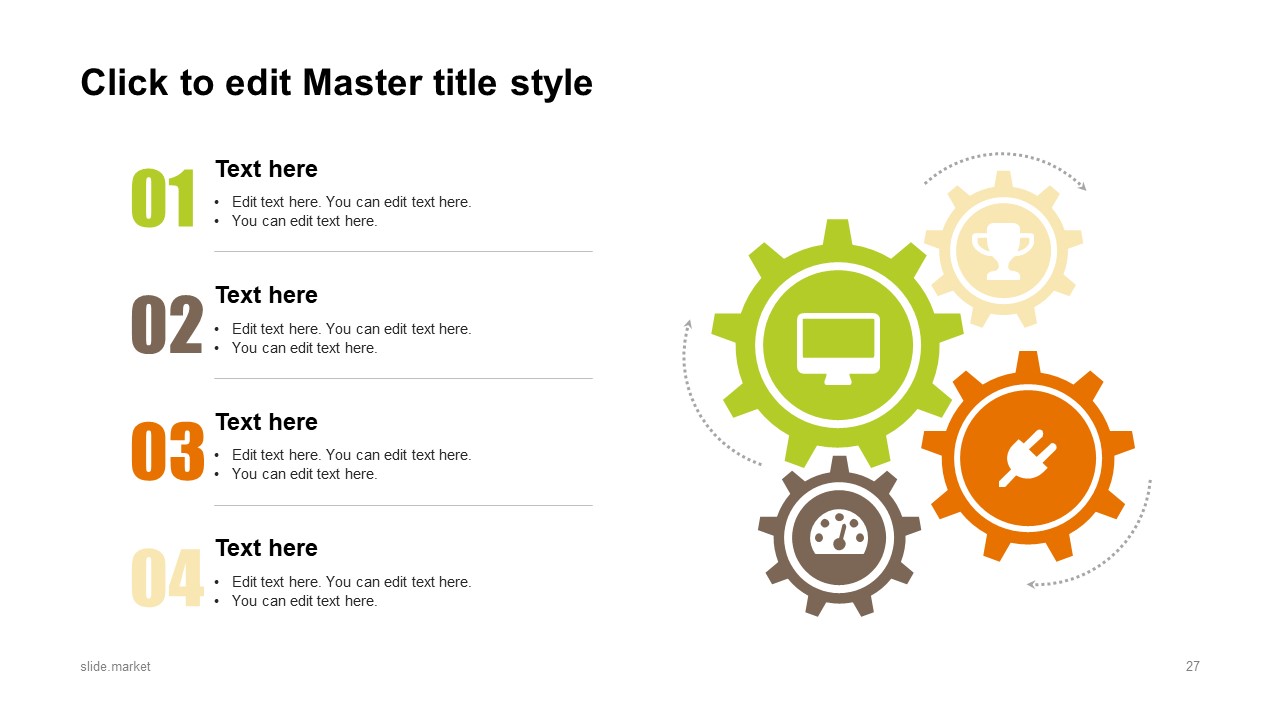 Click to edit Master title style

01
Text here
• Edit text here. You can edit text here.
• You can edit text here.

02
Text here
• Edit text here. You can edit text here.
• You can edit text here.

03
Text here
• Edit text here. You can edit text here.
• You can edit text here.

04
Text here
• Edit text here. You can edit text here.
• You can edit text here.

slide.market

27